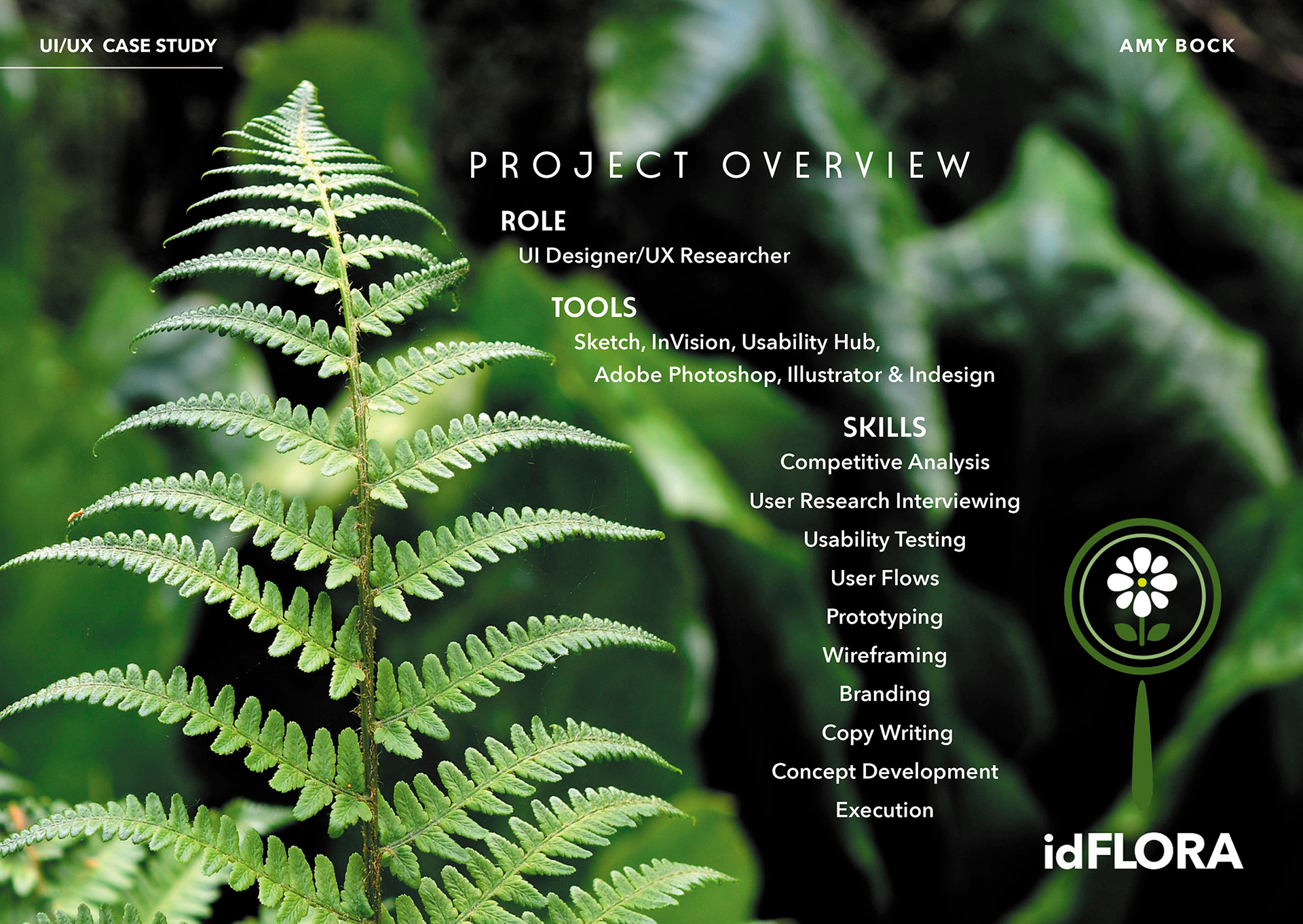 UI/UX CASE STUDY

AMY BOCK

PROJECT OVERVIEW

ROLE
UI Designer/UX Researcher

TOOLS
Sketch, InVision, Usability Hub,
Adobe Photoshop, Illustrator & Indesign

SKILLS
Competitive Analysis
User Research Interviewing
Usability Testing
User Flows
Prototyping
Wireframing
Branding
Copy Writing
Concept Development
Execution

idFLORA